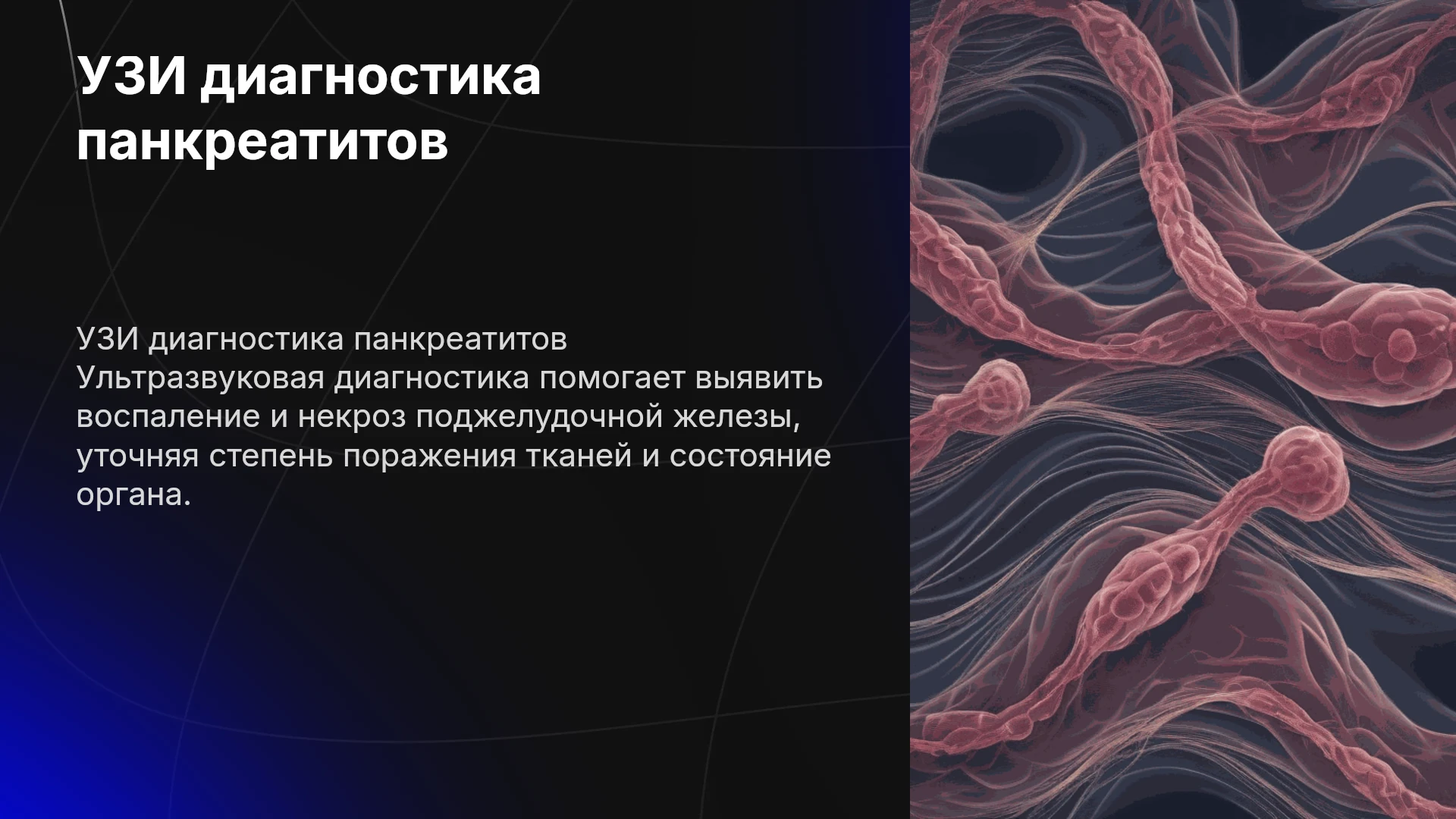 УЗИ диагностика панкреатитов

УЗИ диагностика панкреатитов
Ультразвуковая диагностика помогает выявить воспаление и некроз поджелудочной железы, уточняя степень поражения тканей и состояние органа.